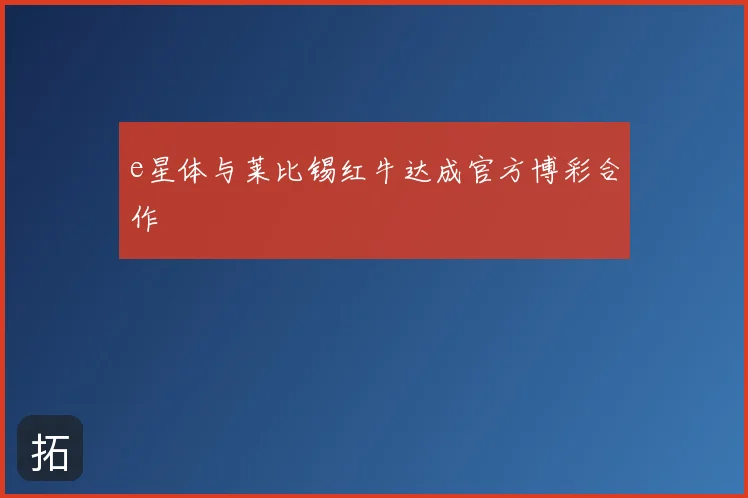 e星体与莱比锡红牛达成官方博彩合作

拓